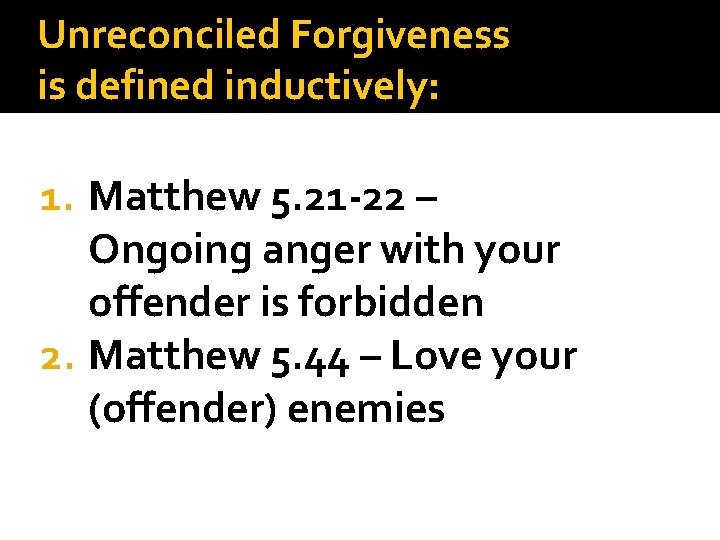 Unreconciled Forgiveness is defined inductively:

1. Matthew 5.21-22 – Ongoing anger with your offender is forbidden
2. Matthew 5.44 – Love your (offender) enemies